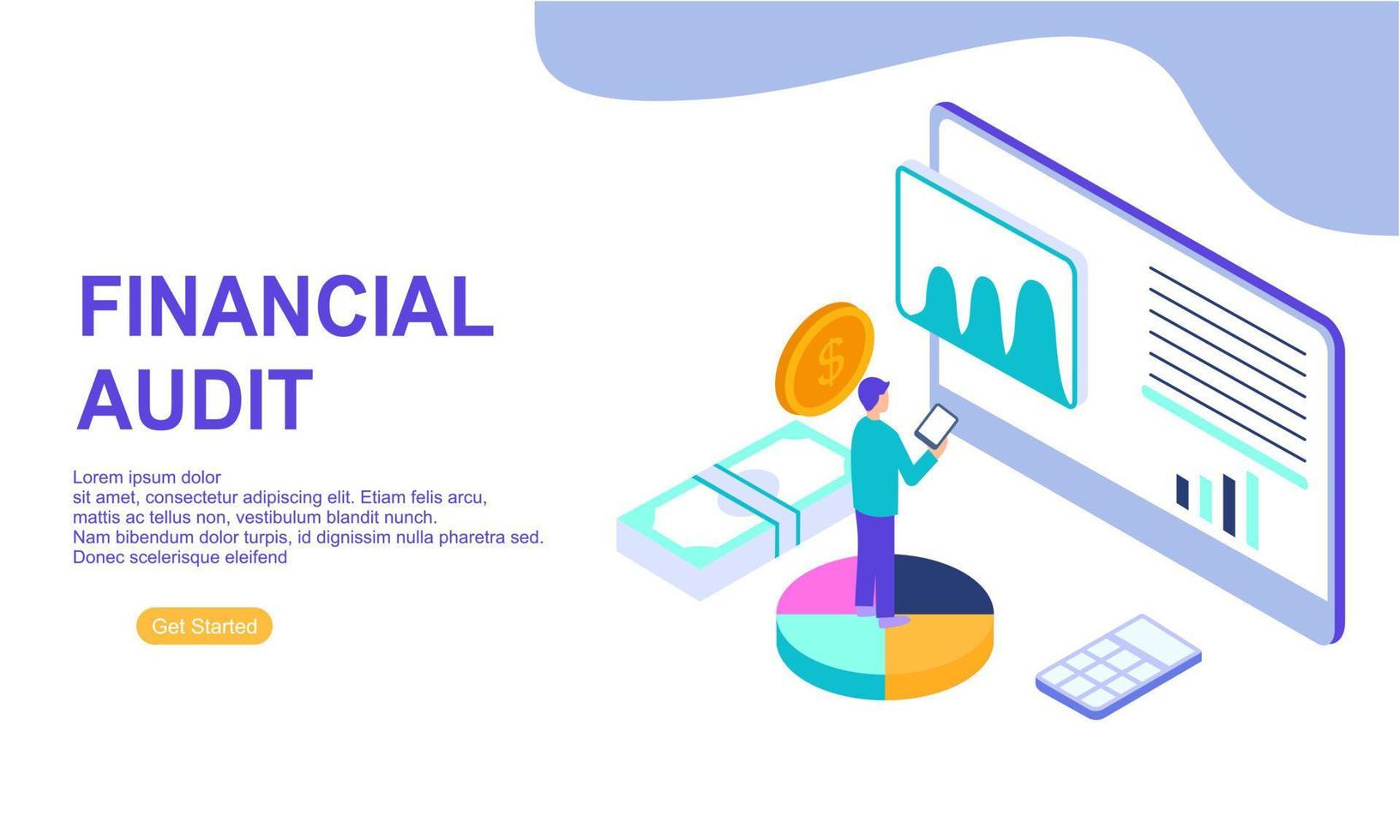 FINANCIAL AUDIT

Lorem ipsum dolor sit amet, consectetur adipiscing elit. Etiam felis arcu, mattis ac tellus non, vestibulum blandit nunch. Nam bibendum dolor turpis, id dignissim nulla pharetra sed. Donec scelerisque eleifend

Get Started

$